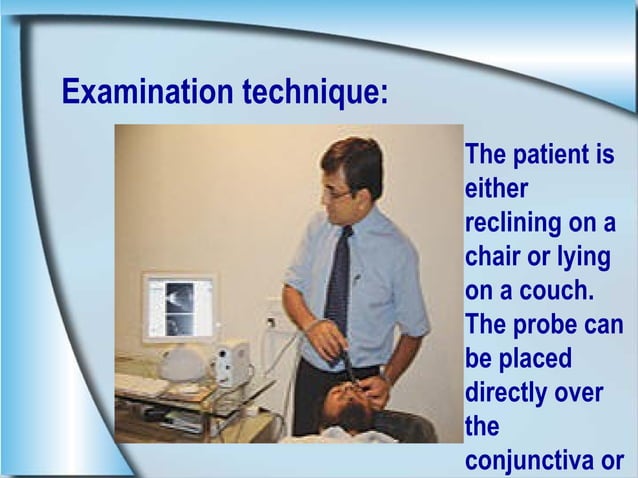 Examination technique:

The patient is either reclining on a chair or lying on a couch. The probe can be placed directly over the conjunctiva or